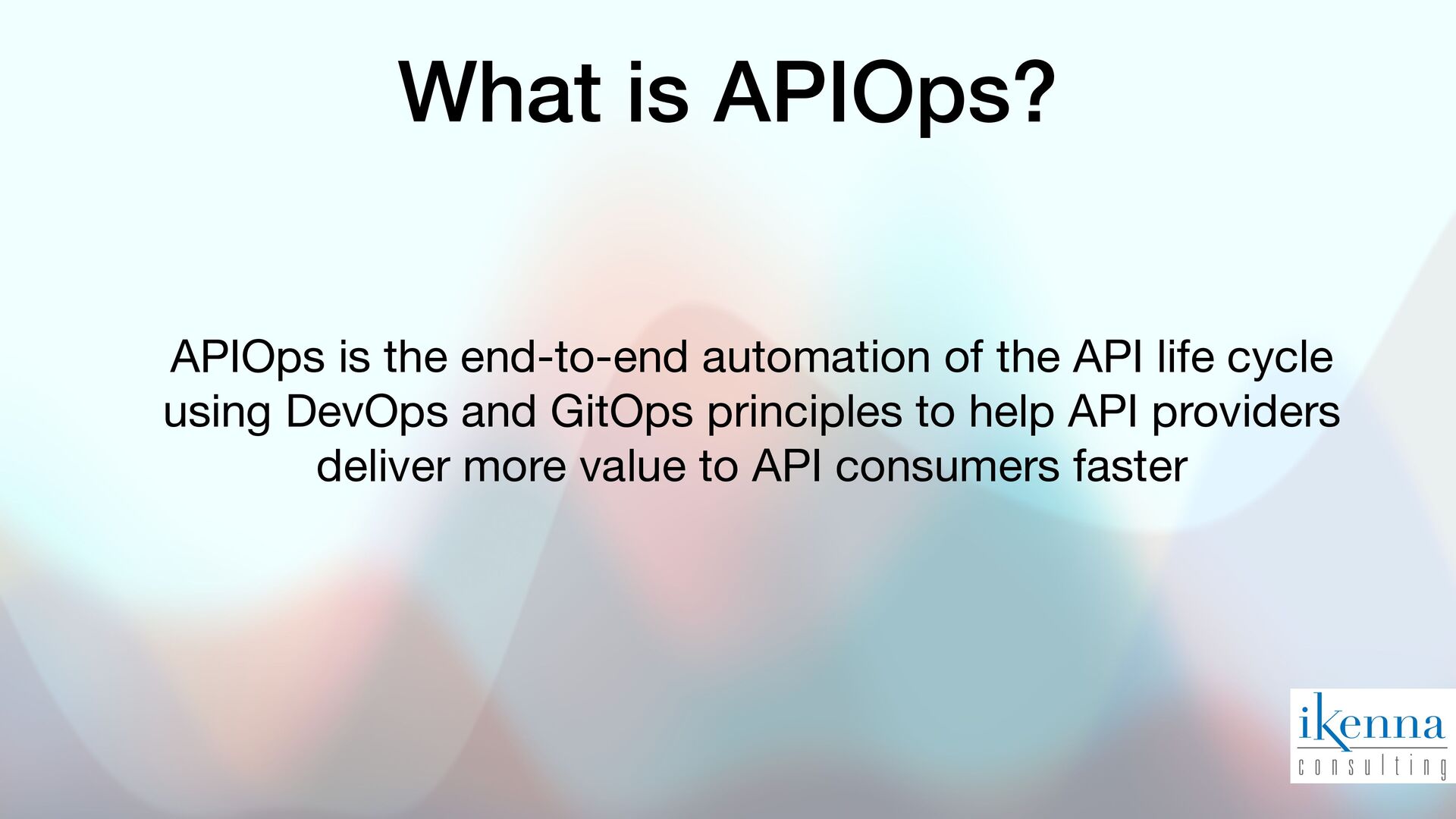 What is APIOps?

APIOps is the end-to-end automation of the API life cycle using DevOps and GitOps principles to help API providers deliver more value to API consumers faster

ikenna
consulting